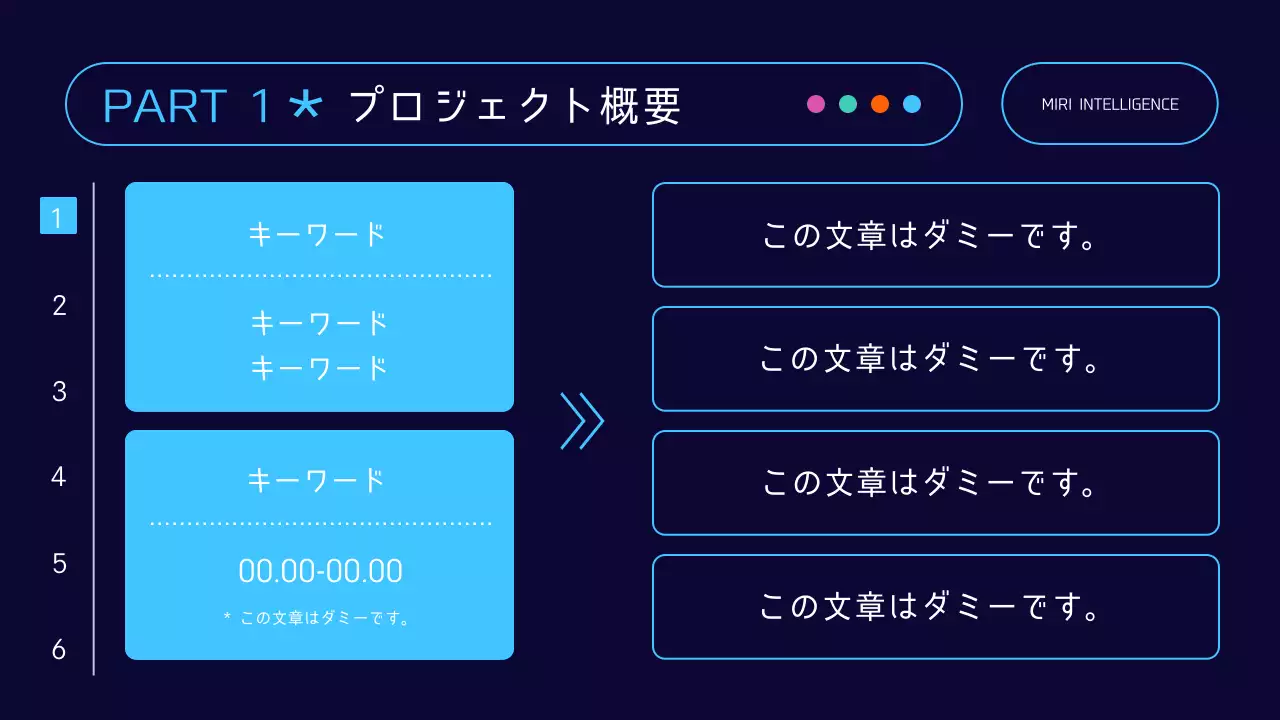 PART 1 * プロジェクト概要

MIRI INTELLIGENCE

1
2
3
4
5
6

キーワード

キーワード
キーワード

キーワード

00.00-00.00

* この文章はダミーです。

この文章はダミーです。

この文章はダミーです。

この文章はダミーです。

この文章はダミーです。